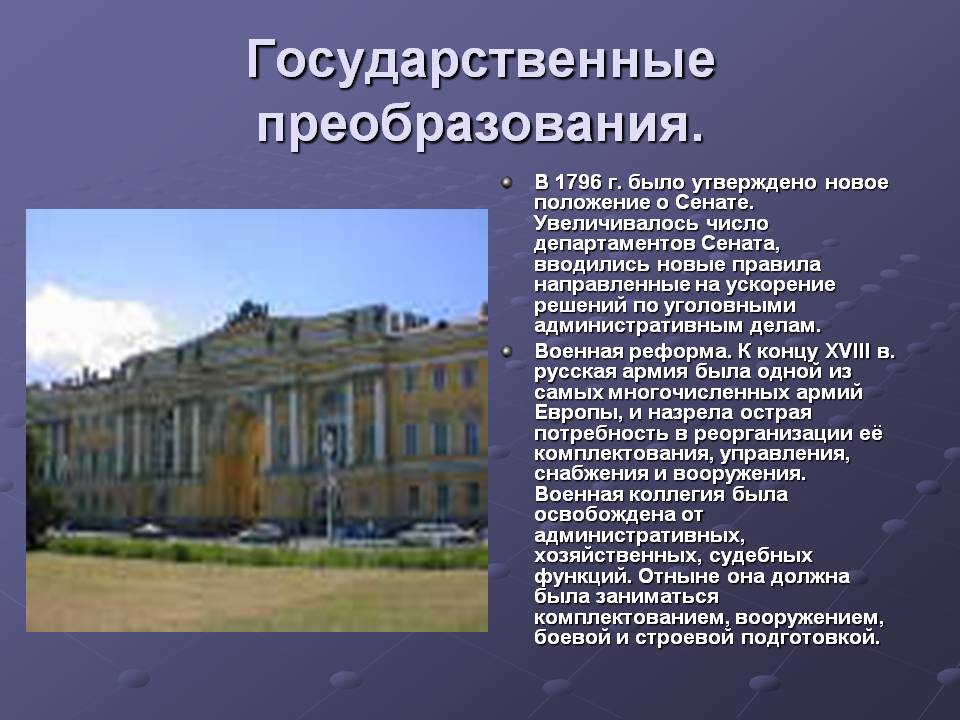 Государственные преобразования.

В 1796 г. было утверждено новое положение о Сенате. Увеличивалось число департаментов Сената, вводились новые правила направленные на ускорение решений по уголовными административным делам.

Военная реформа. К концу XVIII в. русская армия была одной из самых многочисленных армий Европы, и назрела острая потребность в реорганизации её комплектования, управления, снабжения и вооружения. Военная коллегия была освобождена от административных, хозяйственных, судебных функций. Отныне она должна была заниматься комплектованием, вооружением, боевой и строевой подготовкой.